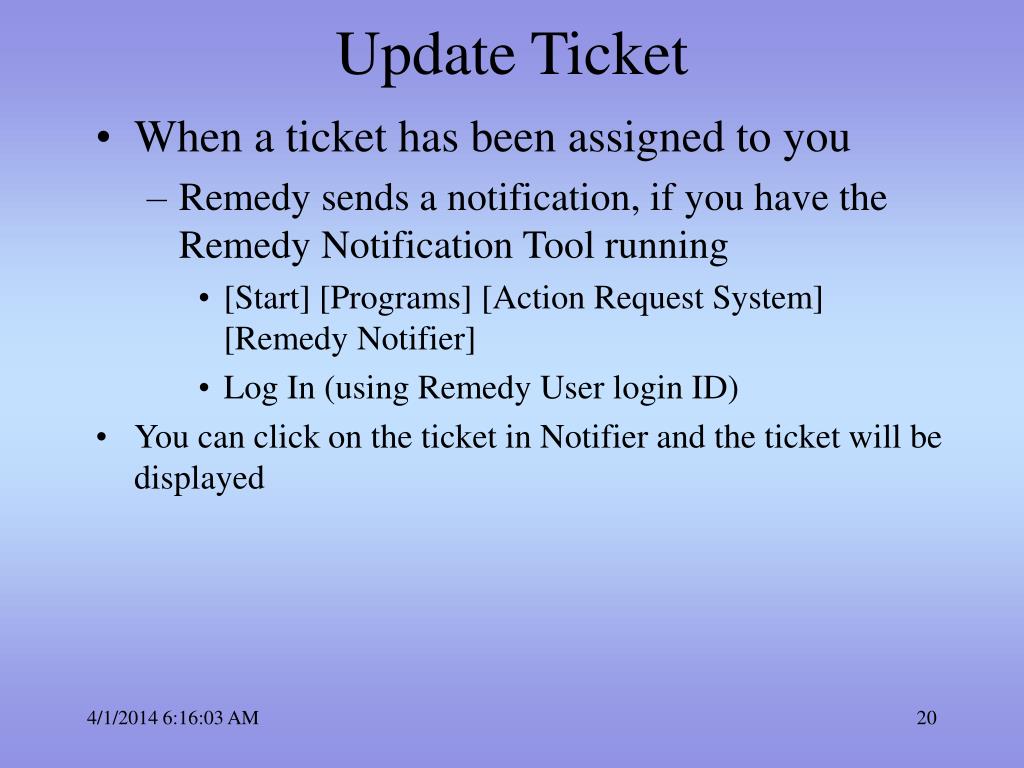 Update Ticket

• When a ticket has been assigned to you

– Remedy sends a notification, if you have the Remedy Notification Tool running

• [Start] [Programs] [Action Request System] [Remedy Notifier]

• Log In (using Remedy User login ID)

• You can click on the ticket in Notifier and the ticket will be displayed

4/1/2014 6:16:03 AM

20